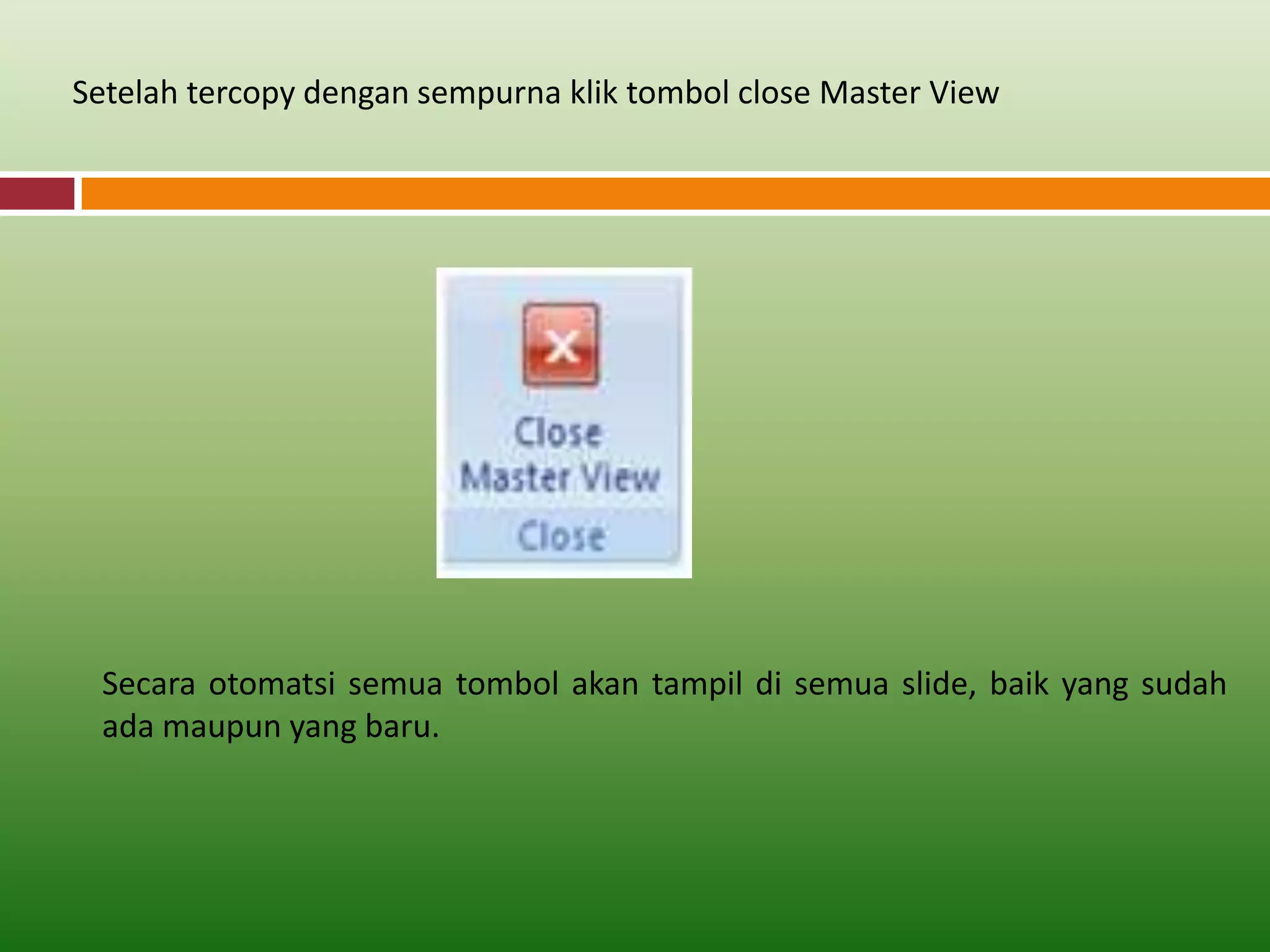 Setelah tercopy dengan sempurna klik tombol close Master View

Close
Master View
Close

Secara otomatsi semua tombol akan tampil di semua slide, baik yang sudah ada maupun yang baru.